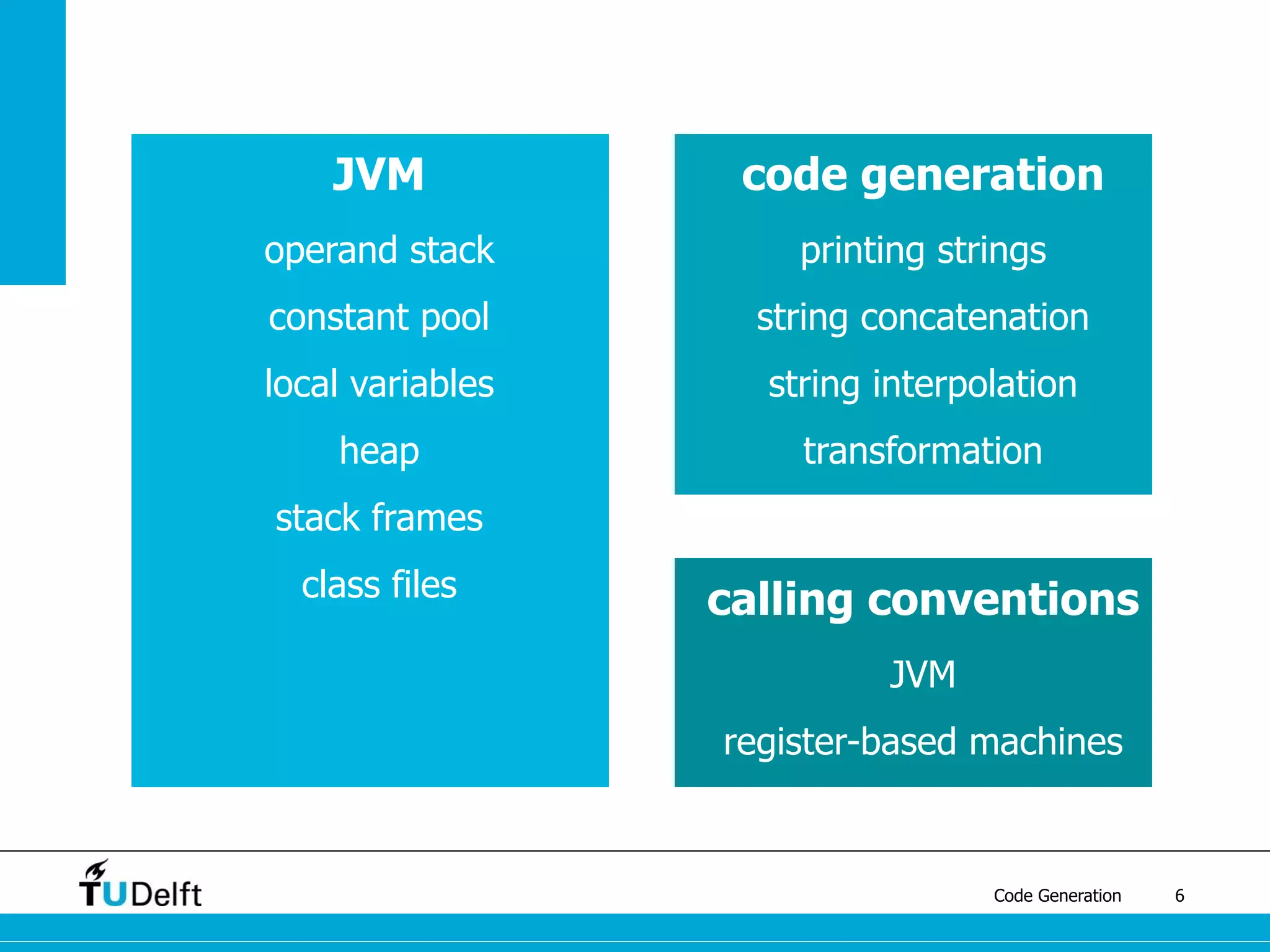 JVM

operand stack

constant pool

local variables

heap

stack frames

class files

code generation

printing strings

string concatenation

string interpolation

transformation

calling conventions

JVM

register-based machines

TUDelft

Code Generation 6